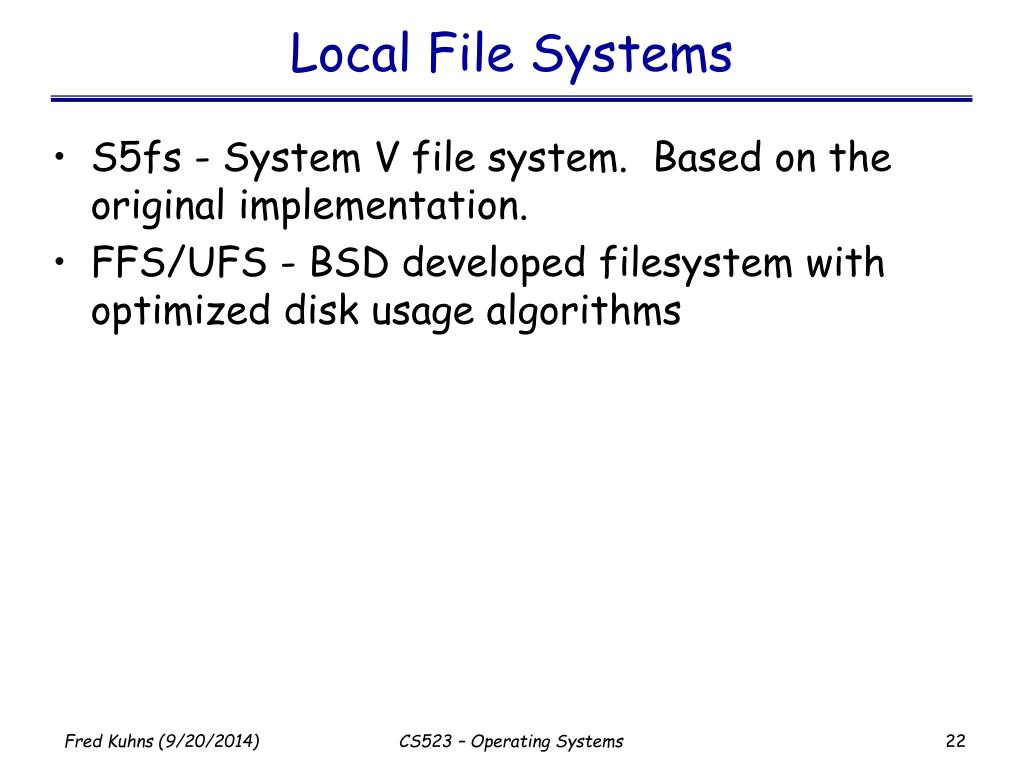 Local File Systems

• S5fs - System V file system. Based on the original implementation.
• FFS/UFS - BSD developed filesystem with optimized disk usage algorithms

Fred Kuhns (9/20/2014)

CS523 – Operating Systems

22